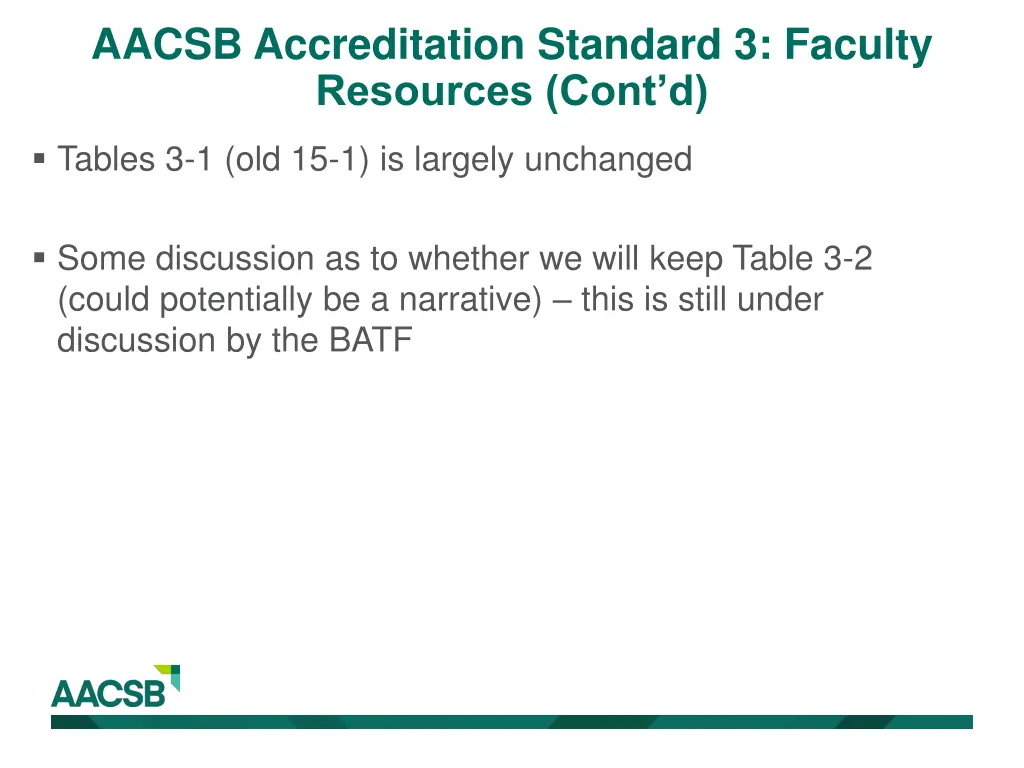 AACSB Accreditation Standard 3: Faculty Resources (Cont'd)

▪ Tables 3-1 (old 15-1) is largely unchanged

▪ Some discussion as to whether we will keep Table 3-2 (could potentially be a narrative) – this is still under discussion by the BATF

AACSB